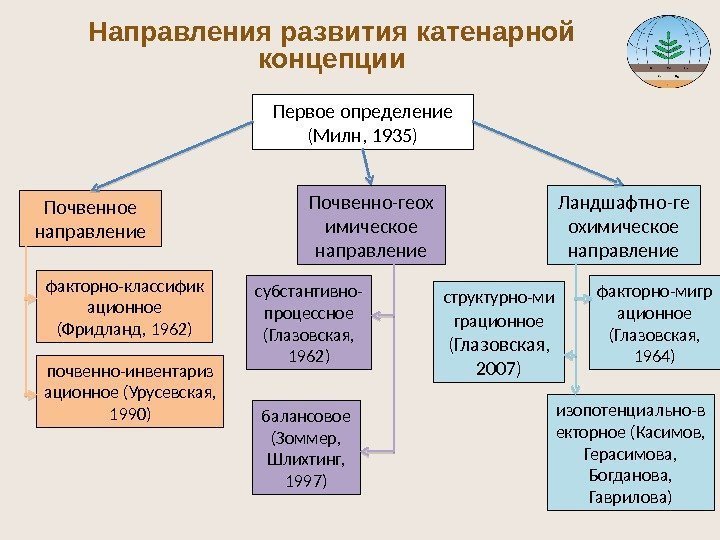 Направления развития катенарной концепции

Первое определение (Милн, 1935)

Почвенное направление

факторно-классификационное (Фридланд, 1962)

почвенно-инвентаризационное (Урусевская, 1990)

Почвенно-геохимическое направление

субстантивно-процессное (Глазовская, 1962)

балансовое (Зоммер, Шлихтинг, 1997)

Ландшафтно-геохимическое направление

структурно-миграционное (Глазовская, 2007)

факторно-миграционное (Глазовская, 1964)

изопотенциально-векторное (Касимов, Герасимова, Богданова, Гаврилова)